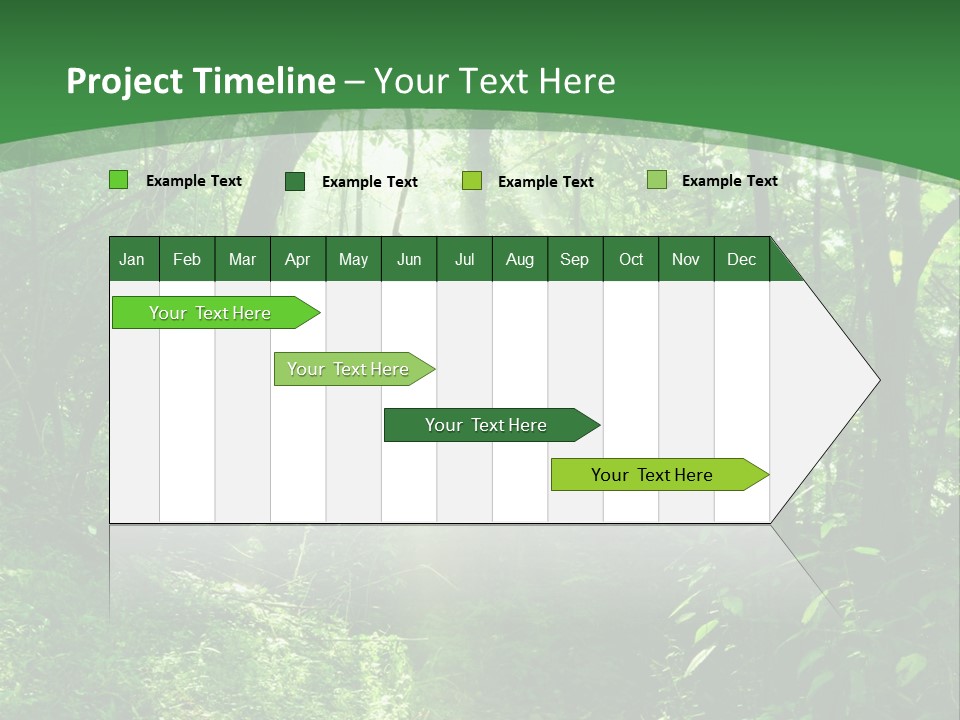 Project Timeline – Your Text Here

Example Text Example Text Example Text Example Text

| Jan | Feb | Mar | Apr | May | Jun | Jul | Aug | Sep | Oct | Nov | Dec |
|---|---|---|---|---|---|---|---|---|---|---|---|

Your Text Here

Your Text Here

Your Text Here

Your Text Here